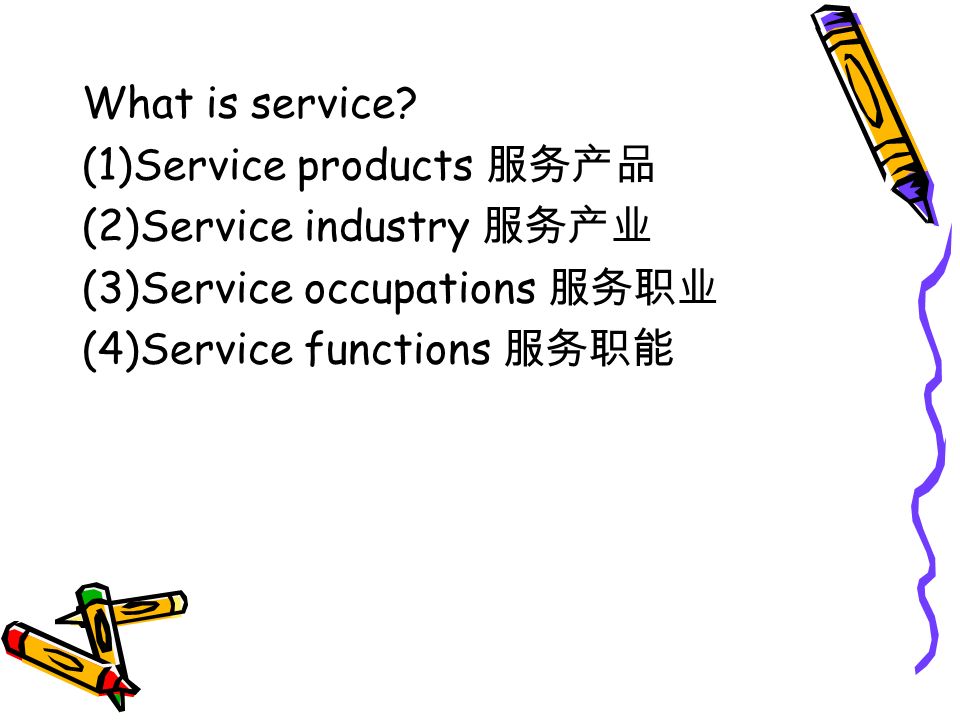 What is service?
(1)Service products 服务产品
(2)Service industry 服务产业
(3)Service occupations 服务职业
(4)Service functions 服务职能